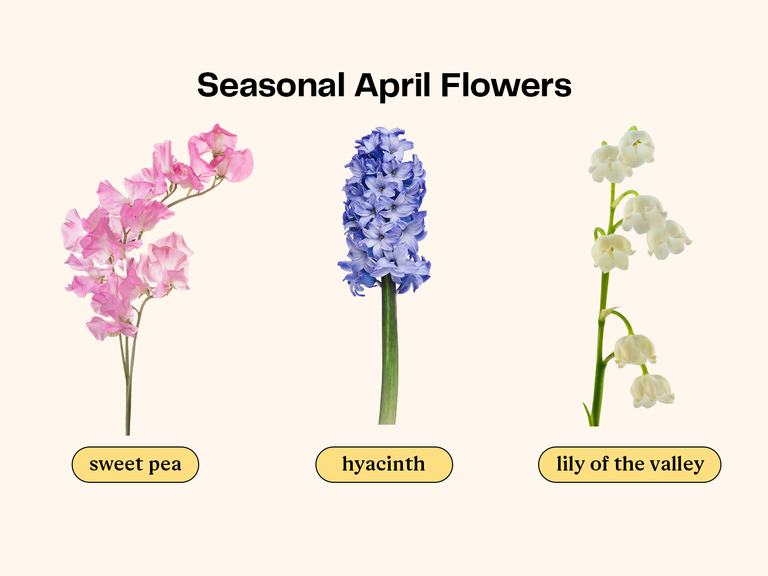 Seasonal April Flowers

sweet pea

hyacinth

lily of the valley